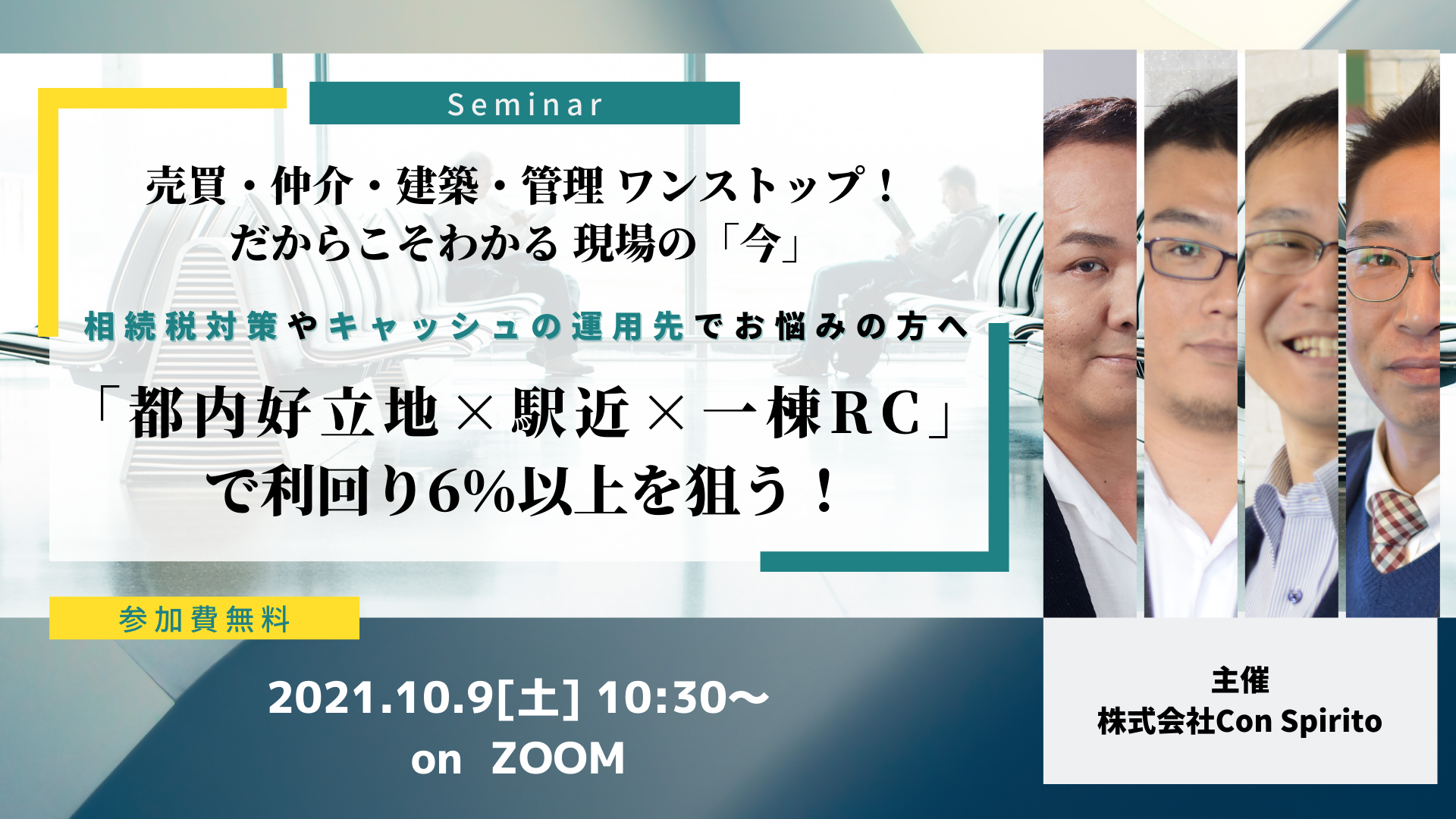 Seminar

売買・仲介・建築・管理 ワンストップ！
だからこそわかる 現場の「今」

相続税対策やキャッシュの運用先でお悩みの方へ

「都内好立地×駅近×一棟RC」
で利回り6%以上を狙う！

参加費無料

2021.10.9[土] 10:30〜
on ZOOM

主催
株式会社Con Spirito